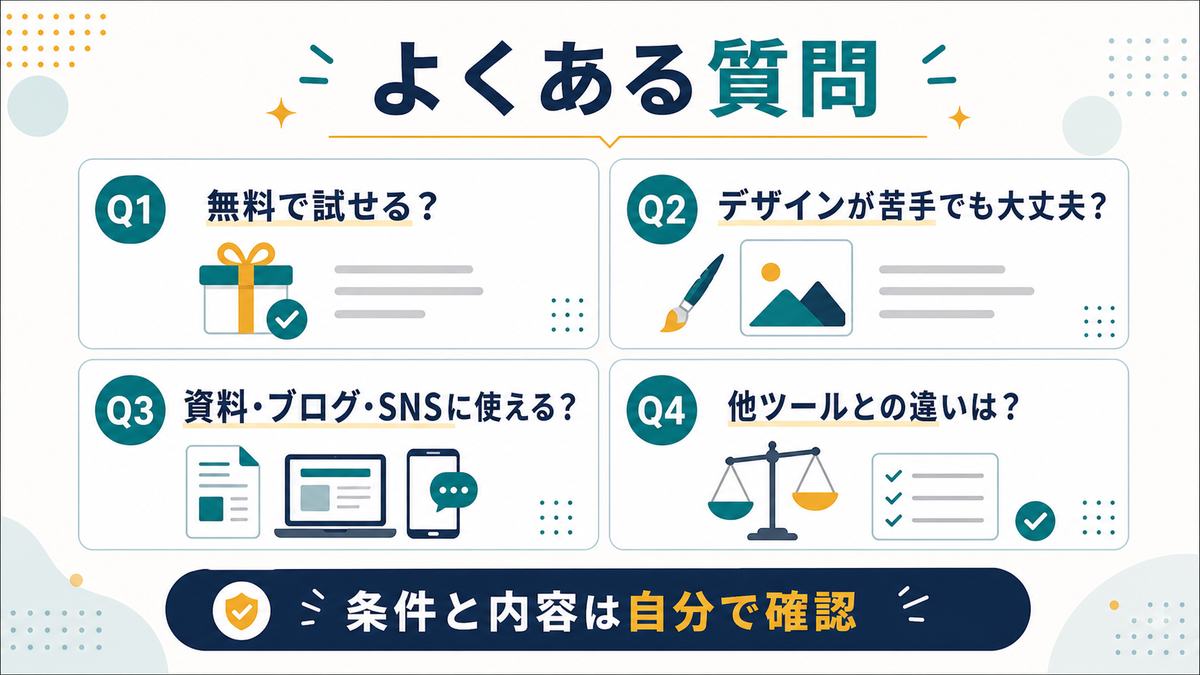 よくある質問

Q1 無料で試せる？

Q2 デザインが苦手でも大丈夫？

Q3 資料・ブログ・SNSに使える？

Q4 他ツールとの違いは？

条件と内容は自分で確認